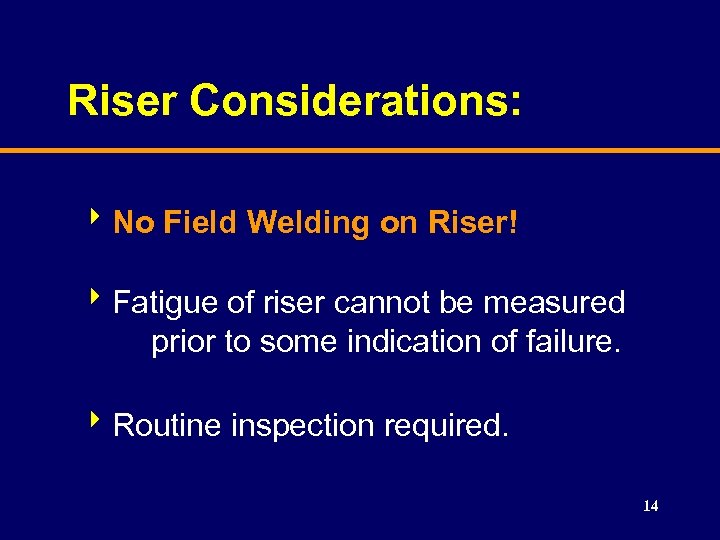 Riser Considerations:

‣ No Field Welding on Riser!

‣ Fatigue of riser cannot be measured prior to some indication of failure.

‣ Routine inspection required.

14